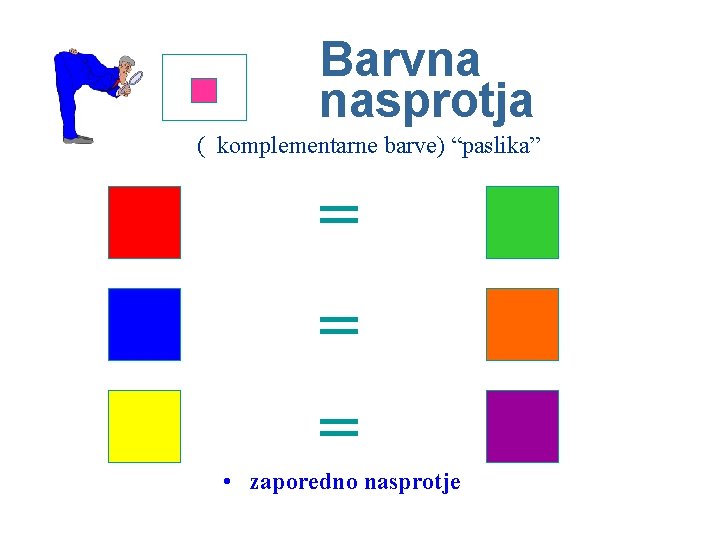 Barvna nasprotja

( komplementarne barve) “paslika”

=

=

=

• zaporedno nasprotje